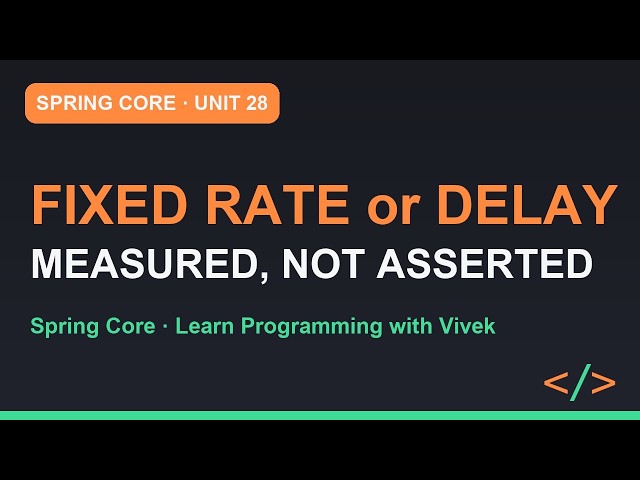 SPRING CORE · UNIT 28

FIXED RATE or DELAY
MEASURED, NOT ASSERTED

Spring Core · Learn Programming with Vivek

</>